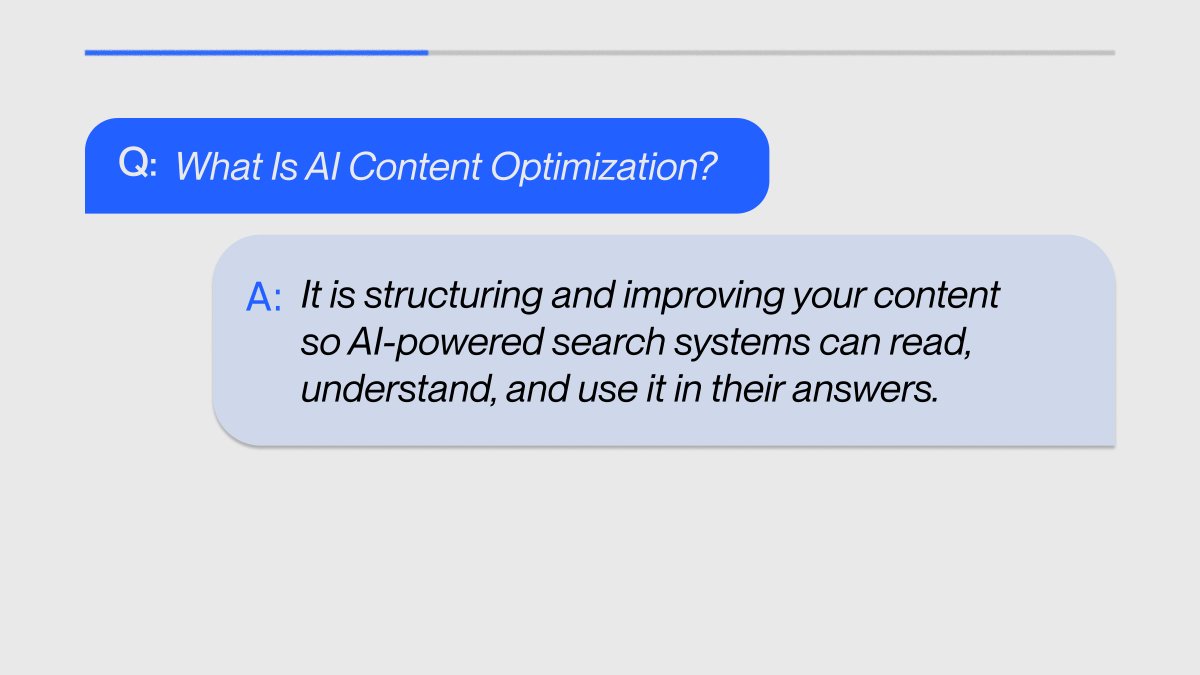 Q: What Is AI Content Optimization?

A: It is structuring and improving your content so AI-powered search systems can read, understand, and use it in their answers.